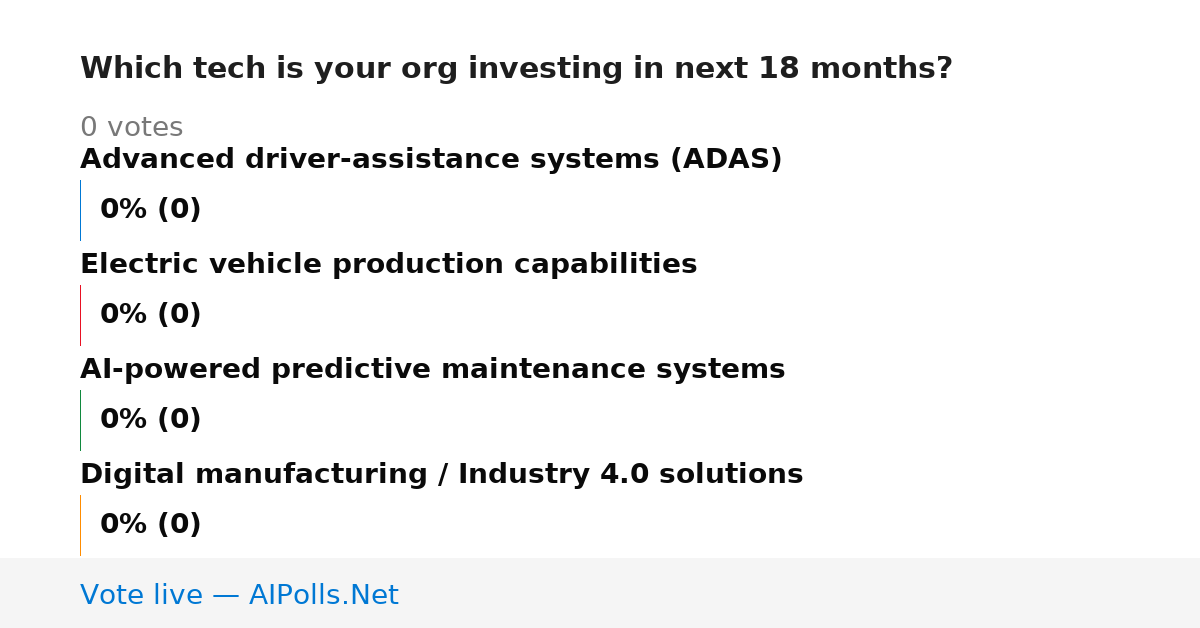 Which tech is your org investing in next 18 months?

0 votes

Advanced driver-assistance systems (ADAS)

0% (0)

Electric vehicle production capabilities

0% (0)

AI-powered predictive maintenance systems

0% (0)

Digital manufacturing / Industry 4.0 solutions

0% (0)

Vote live — AIPolls.Net